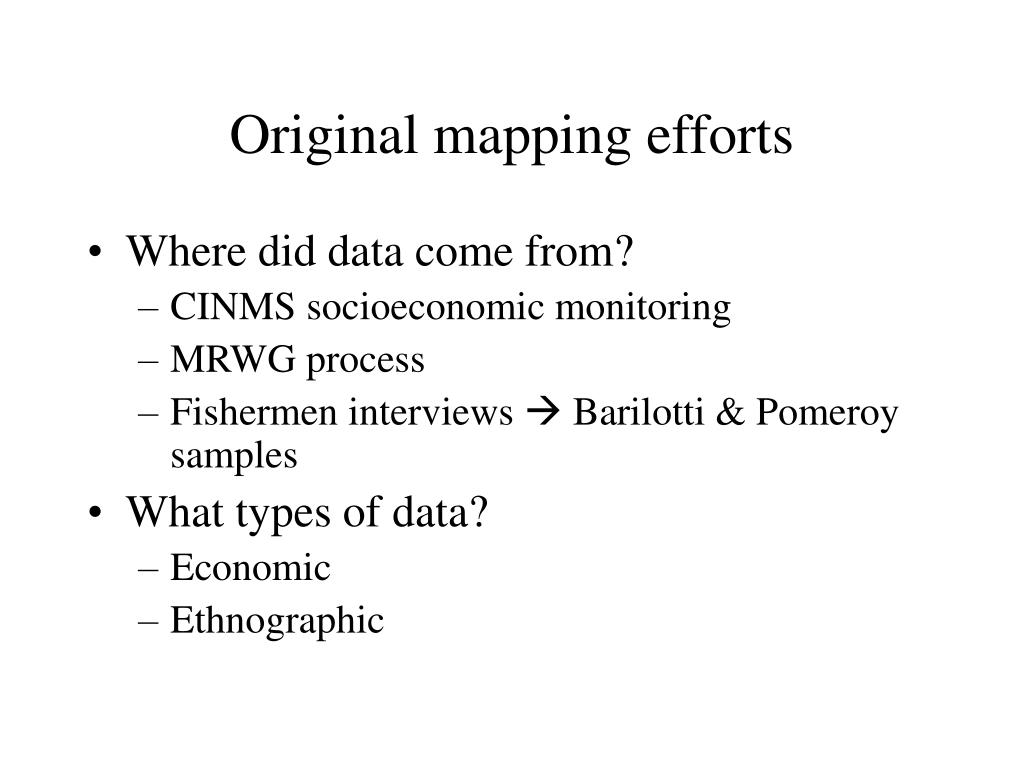 Original mapping efforts

• Where did data come from?
– CINMS socioeconomic monitoring
– MRWG process
– Fishermen interviews → Barilotti & Pomeroy samples

• What types of data?
– Economic
– Ethnographic